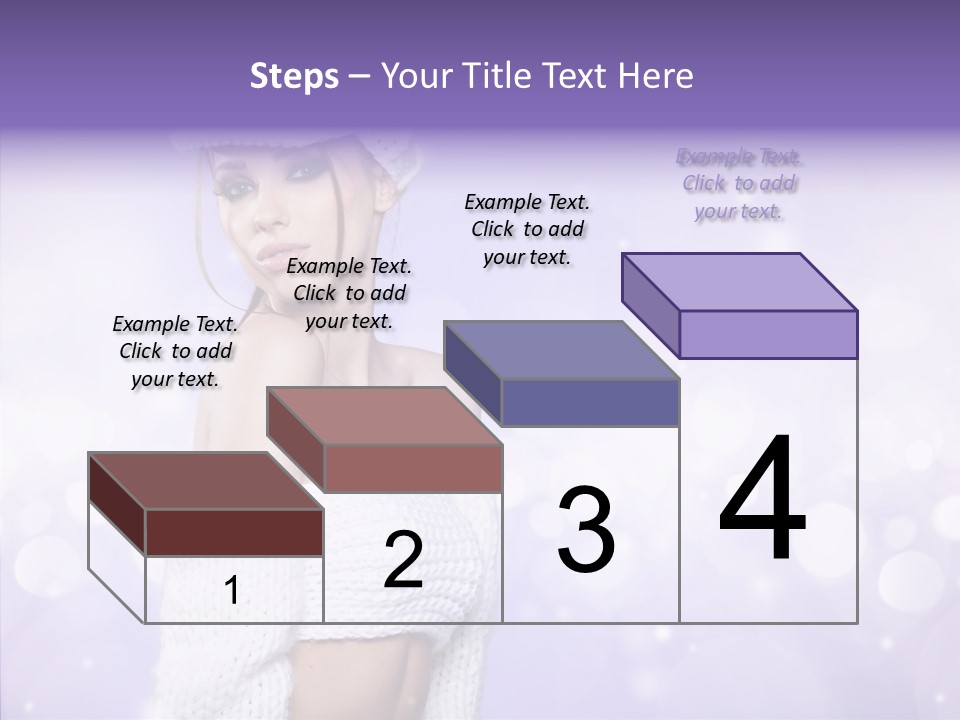 Steps – Your Title Text Here

Example Text. Click to add your text.

Example Text. Click to add your text.

Example Text. Click to add your text.

Example Text. Click to add your text.

1

2

3

4